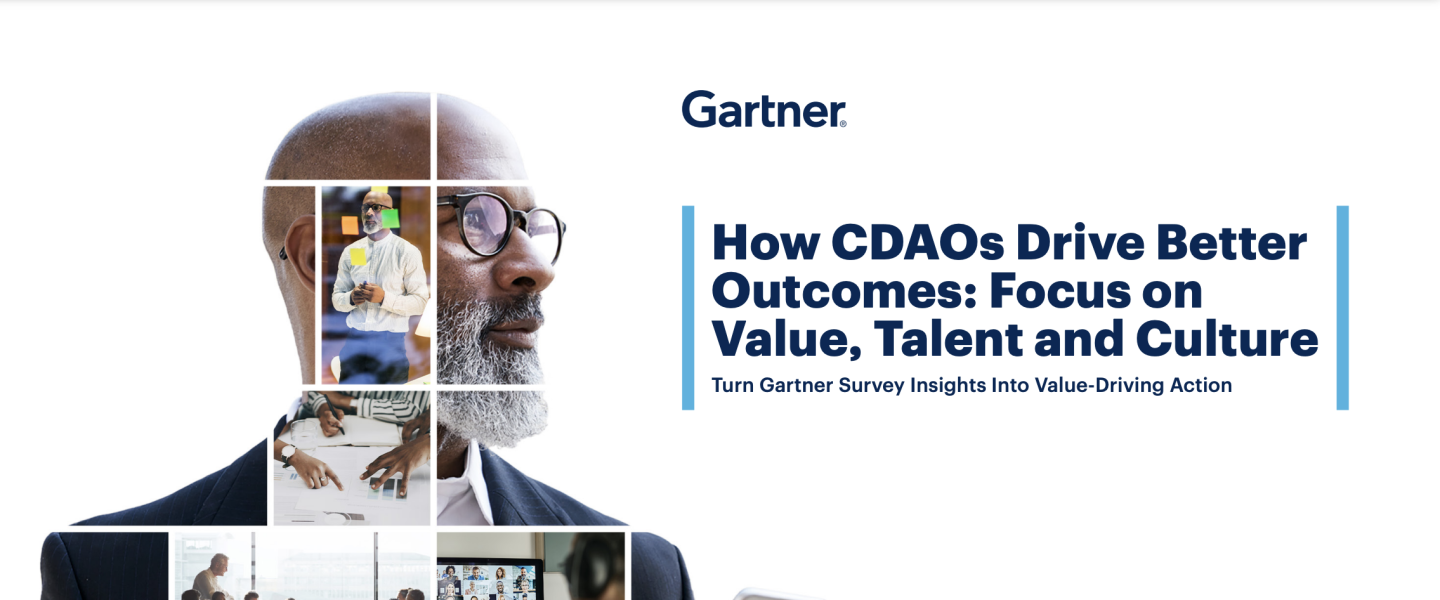 Gartner®

How CDAOs Drive Better Outcomes: Focus on Value, Talent and Culture

Turn Gartner Survey Insights Into Value-Driving Action